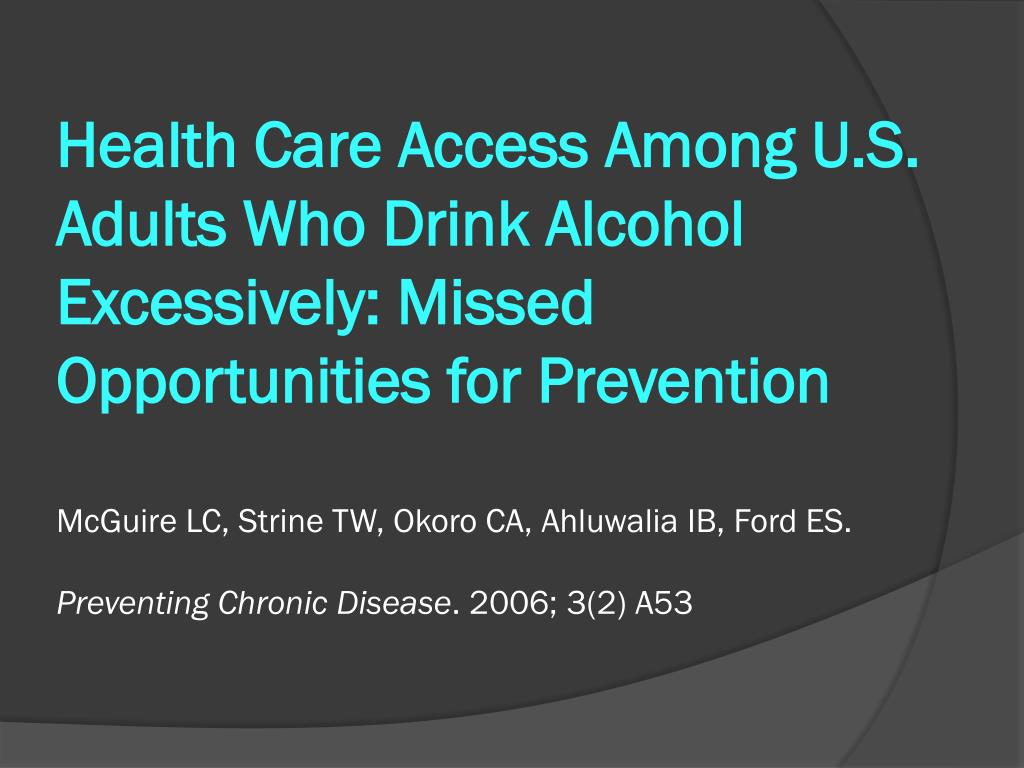 Health Care Access Among U.S. Adults Who Drink Alcohol Excessively: Missed Opportunities for Prevention

McGuire LC, Strine TW, Okoro CA, Ahluwalia IB, Ford ES.

Preventing Chronic Disease. 2006; 3(2) A53